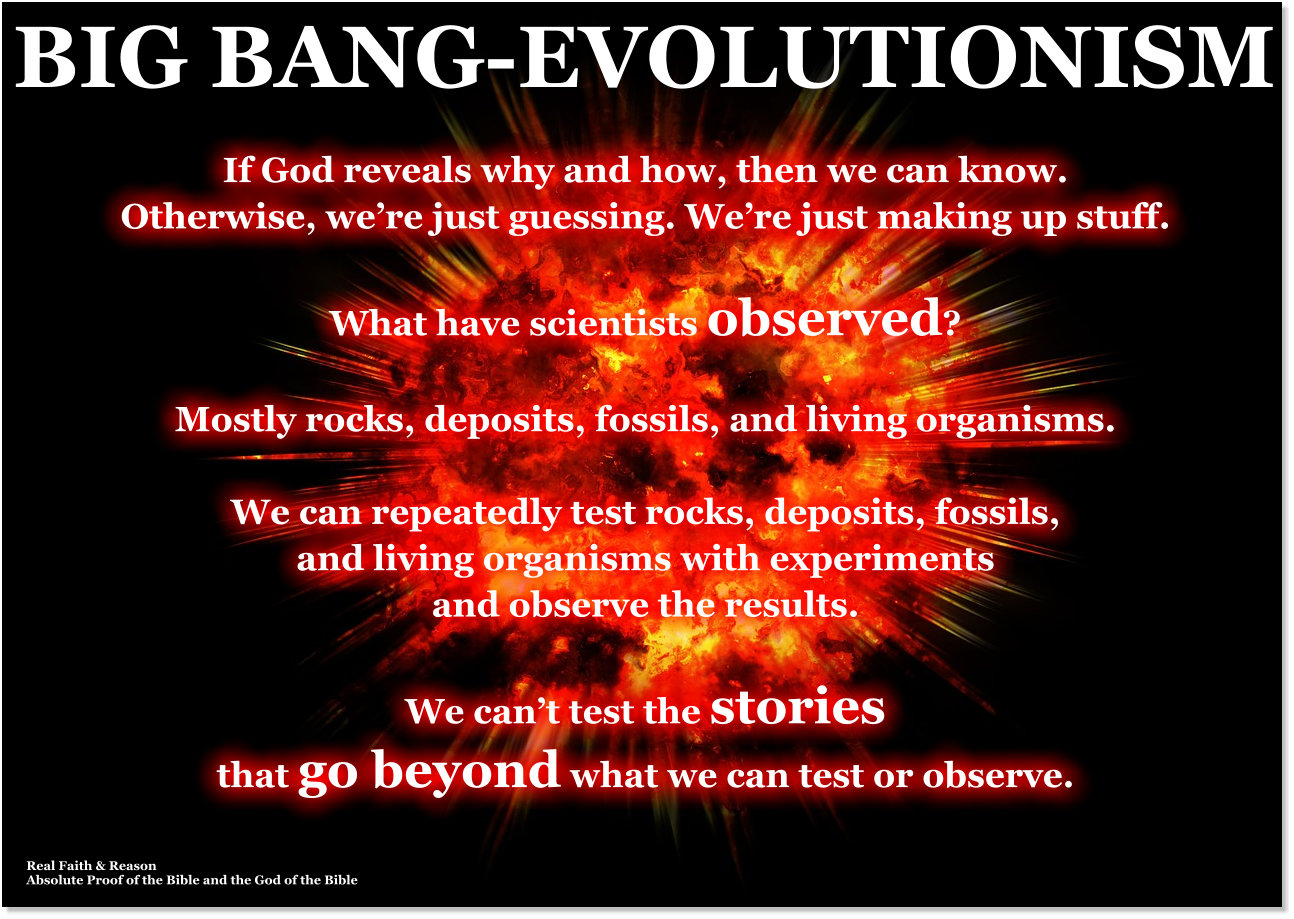 BIG BANG-EVOLUTIONISM

If God reveals why and how, then we can know. Otherwise, we're just guessing. We're just making up stuff.

What have scientists observed?

Mostly rocks, deposits, fossils, and living organisms.

We can repeatedly test rocks, deposits, fossils, and living organisms with experiments and observe the results.

We can't test the stories that go beyond what we can test or observe.

Real Faith & Reason
Absolute Proof of the Bible and the God of the Bible